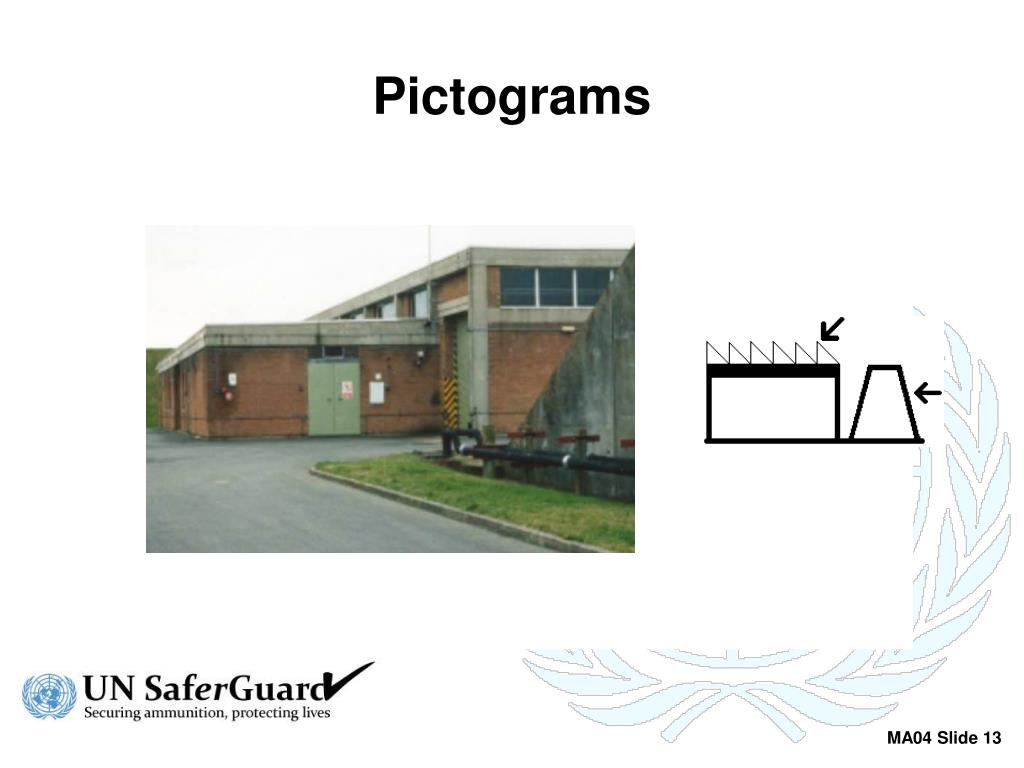 Pictograms

UN SaferGuard
Securing ammunition, protecting lives

MA04 Slide 13